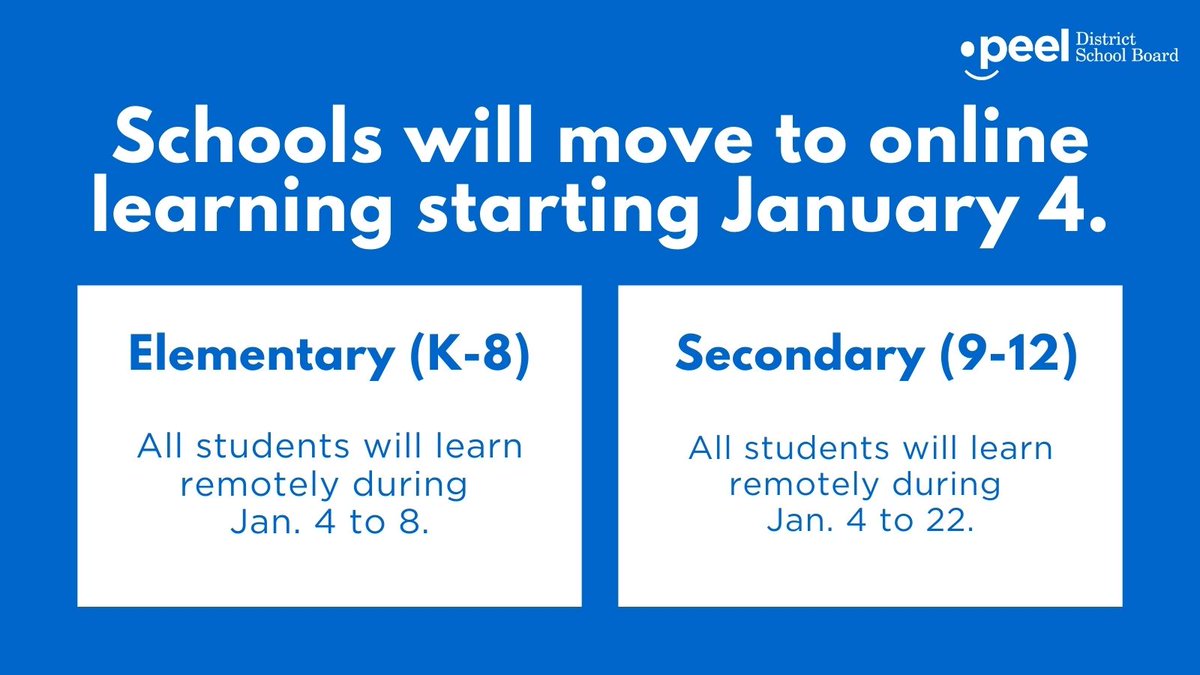 peel District School Board

Schools will move to online learning starting January 4.

Elementary (K-8)

All students will learn remotely during Jan. 4 to 8.

Secondary (9-12)

All students will learn remotely during Jan. 4 to 22.